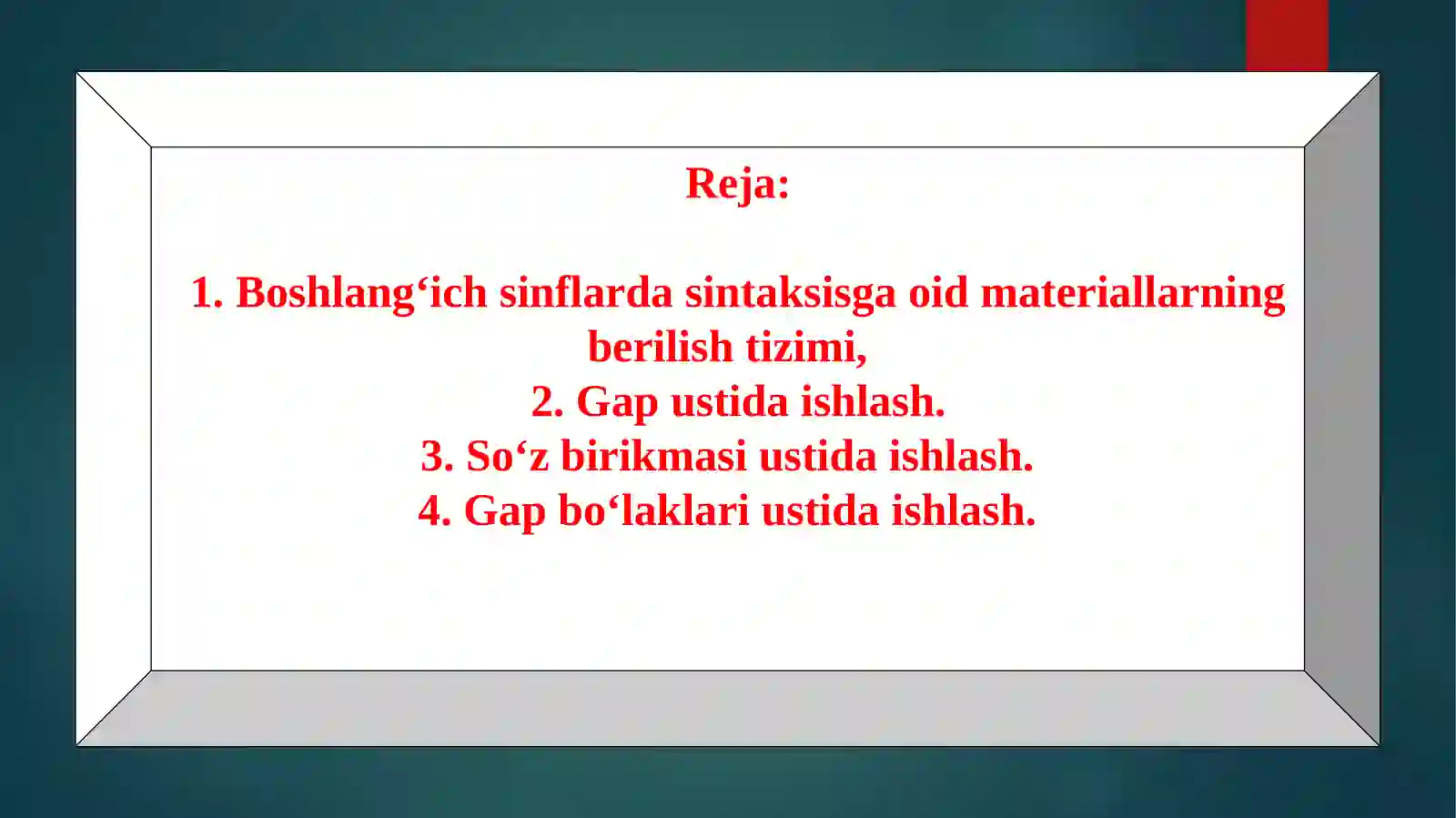 Reja:

1. Boshlang‘ich sinflarda sintaksisga oid materiallarning berilish tizimi,
2. Gap ustida ishlash.
3. So‘z birikmasi ustida ishlash.
4. Gap bo‘laklari ustida ishlash.